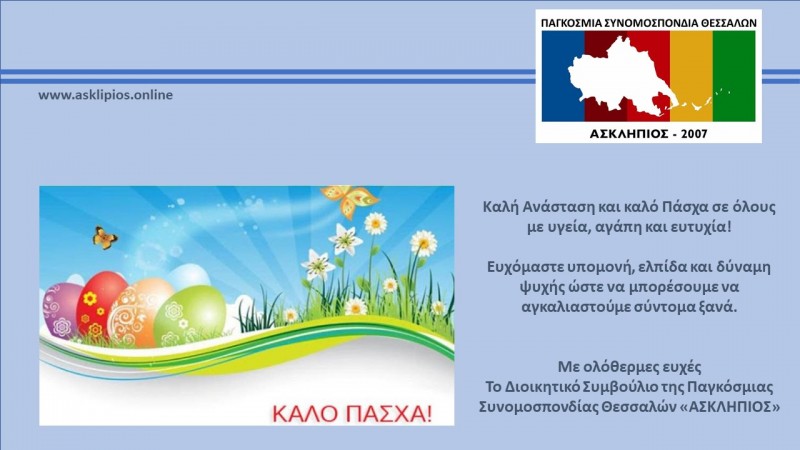 ΠΑΓΚΟΣΜΙΑ ΣΥΝΟΜΟΣΠΟΝΔΙΑ ΘΕΣΣΑΛΩΝ

ΑΣΚΛΗΠΙΟΣ - 2007

www.asklipios.online

ΚΑΛΟ ΠΑΣΧΑ!

Καλή Ανάσταση και καλό Πάσχα σε όλους με υγεία, αγάπη και ευτυχία!

Ευχόμαστε υπομονή, ελπίδα και δύναμη ψυχής ώστε να μπορέσουμε να αγκαλιαστούμε σύντομα ξανά.

Με ολόθερμες ευχές
Το Διοικητικό Συμβούλιο της Παγκόσμιας Συνομοσπονδίας Θεσσαλών «ΑΣΚΛΗΠΙΟΣ»